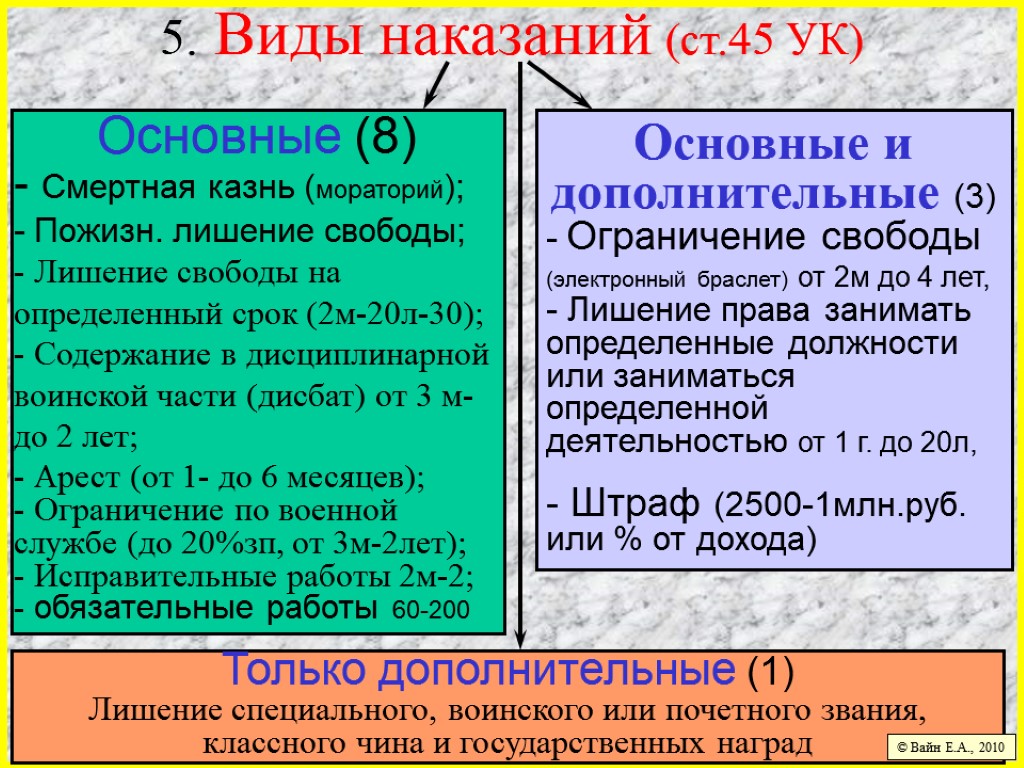 5. Виды наказаний (ст.45 УК)

Основные (8)
- Смертная казнь (мораторий);
- Пожизн. лишение свободы;
- Лишение свободы на определенный срок (2м-20л-30);
- Содержание в дисциплинарной воинской части (дисбат) от 3 м- до 2 лет;
- Арест (от 1- до 6 месяцев);
- Ограничение по военной службе (до 20%зп, от 3м-2лет);
- Исправительные работы 2м-2;
- обязательные работы 60-200

Основные и дополнительные (3)
- Ограничение свободы (электронный браслет) от 2м до 4 лет,
- Лишение права занимать определенные должности или заниматься определенной деятельностью от 1 г. до 20л,

- Штраф (2500-1млн.руб. или % от дохода)

Только дополнительные (1)
Лишение специального, воинского или почетного звания, классного чина и государственных наград

© Вайн Е.А., 2010